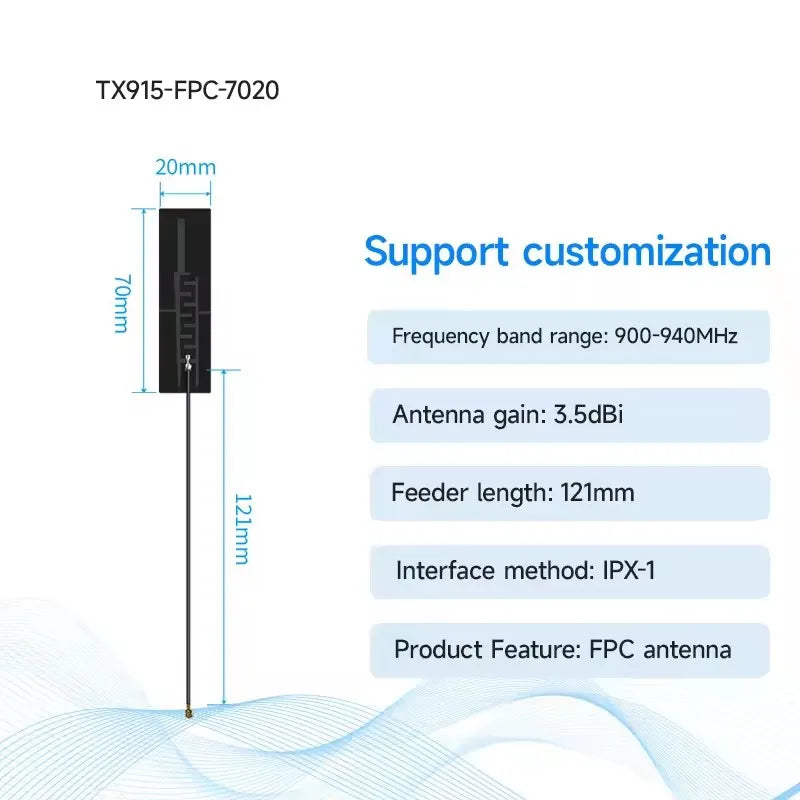 TX915-FPC-7020

20mm

70mm

121mm

Support customization

Frequency band range: 900-940MHz

Antenna gain: 3.5dBi

Feeder length: 121mm

Interface method: IPX-1

Product Feature: FPC antenna